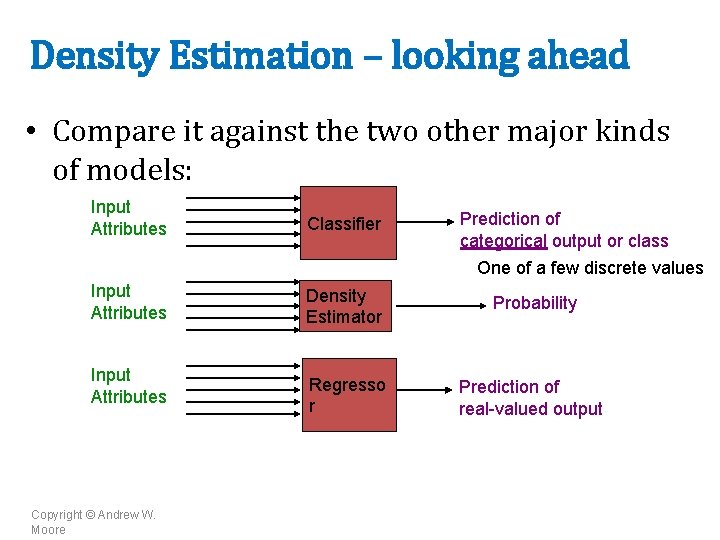 Density Estimation – looking ahead

• Compare it against the two other major kinds of models:

Input Attributes

Classifier

Prediction of categorical output or class

One of a few discrete values

Input Attributes

Density Estimator

Probability

Input Attributes

Regresso r

Prediction of real-valued output

Copyright © Andrew W. Moore